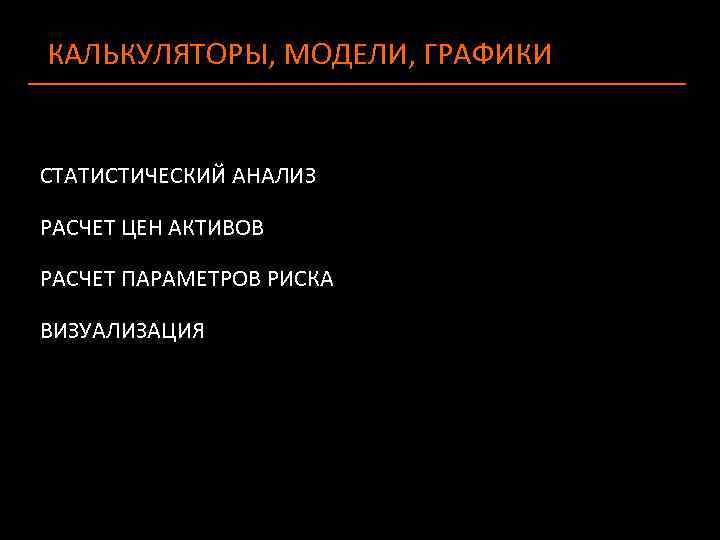 КАЛЬКУЛЯТОРЫ, МОДЕЛИ, ГРАФИКИ

СТАТИСТИЧЕСКИЙ АНАЛИЗ

РАСЧЕТ ЦЕН АКТИВОВ

РАСЧЕТ ПАРАМЕТРОВ РИСКА

ВИЗУАЛИЗАЦИЯ